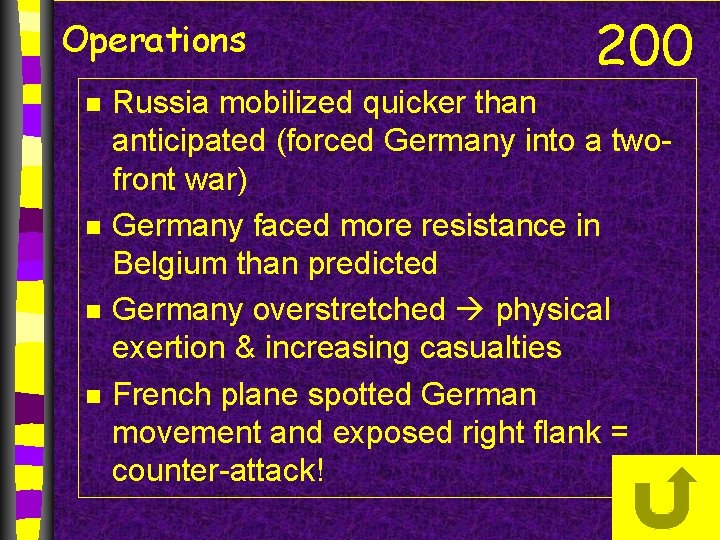 Operations

200

- Russia mobilized quicker than anticipated (forced Germany into a two-front war)
- Germany faced more resistance in Belgium than predicted
- Germany overstretched → physical exertion & increasing casualties
- French plane spotted German movement and exposed right flank = counter-attack!